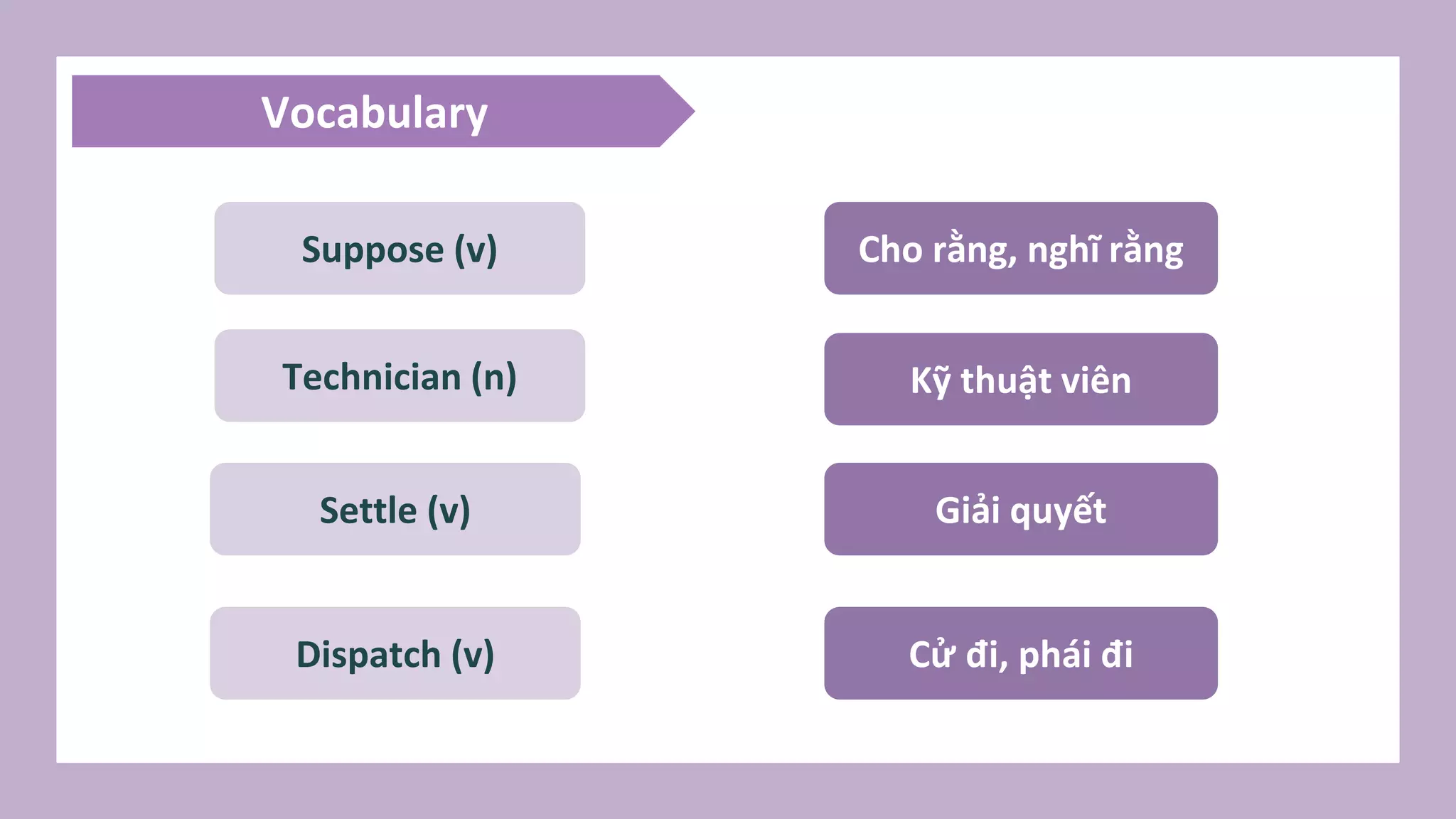 Vocabulary

Suppose (v)

Technician (n)

Settle (v)

Dispatch (v)

Cho rằng, nghĩ rằng

Kỹ thuật viên

Giải quyết

Cử đi, phái đi